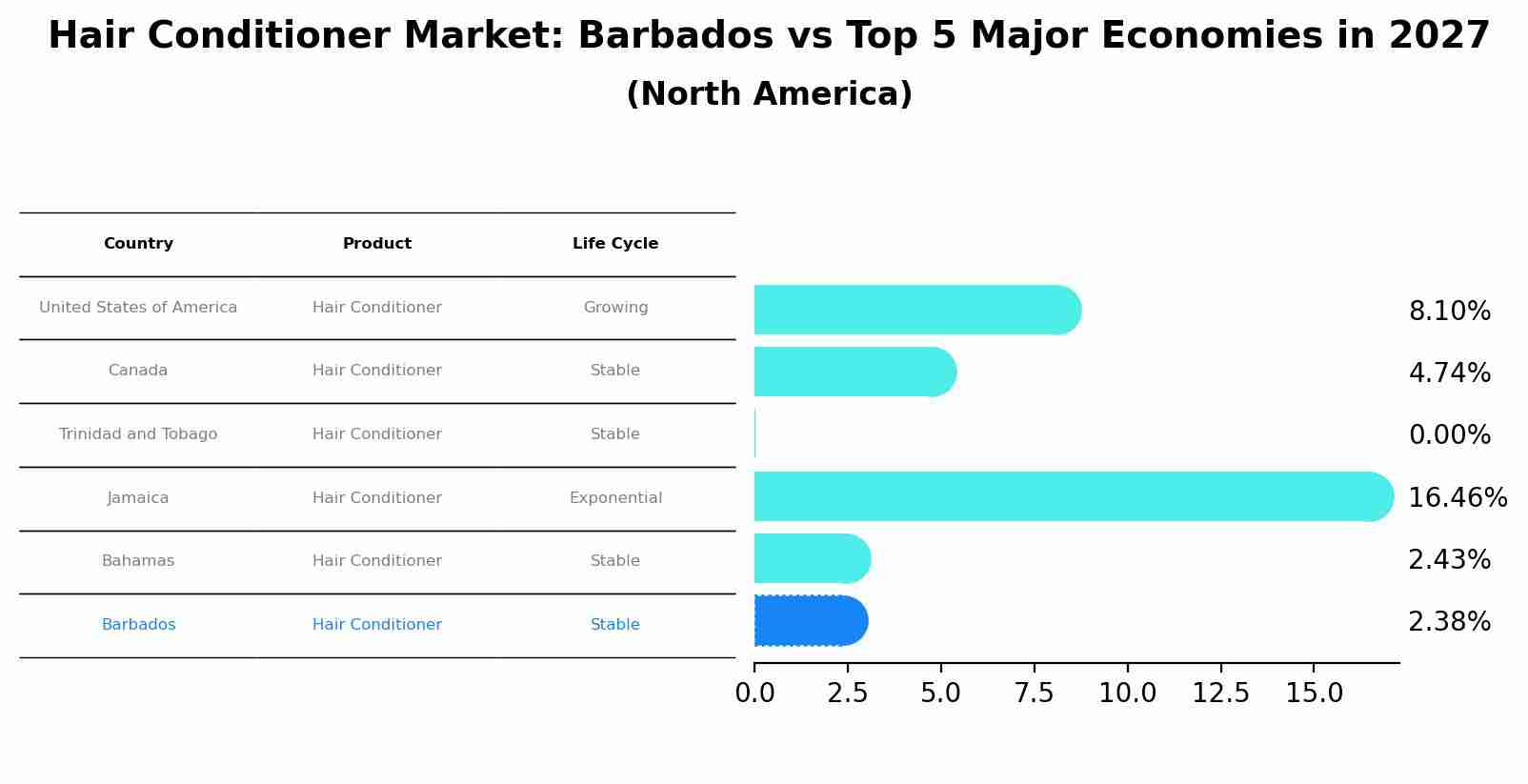 Hair Conditioner Market: Barbados vs Top 5 Major Economies in 2027
(North America)

| Country | Product | Life Cycle |
|---|---|---|
| United States of America | Hair Conditioner | Growing |
| Canada | Hair Conditioner | Stable |
| Trinidad and Tobago | Hair Conditioner | Stable |
| Jamaica | Hair Conditioner | Exponential |
| Bahamas | Hair Conditioner | Stable |
| Barbados | Hair Conditioner | Stable |

8.10%
4.74%
0.00%
16.46%
2.43%
2.38%

0.0 2.5 5.0 7.5 10.0 12.5 15.0